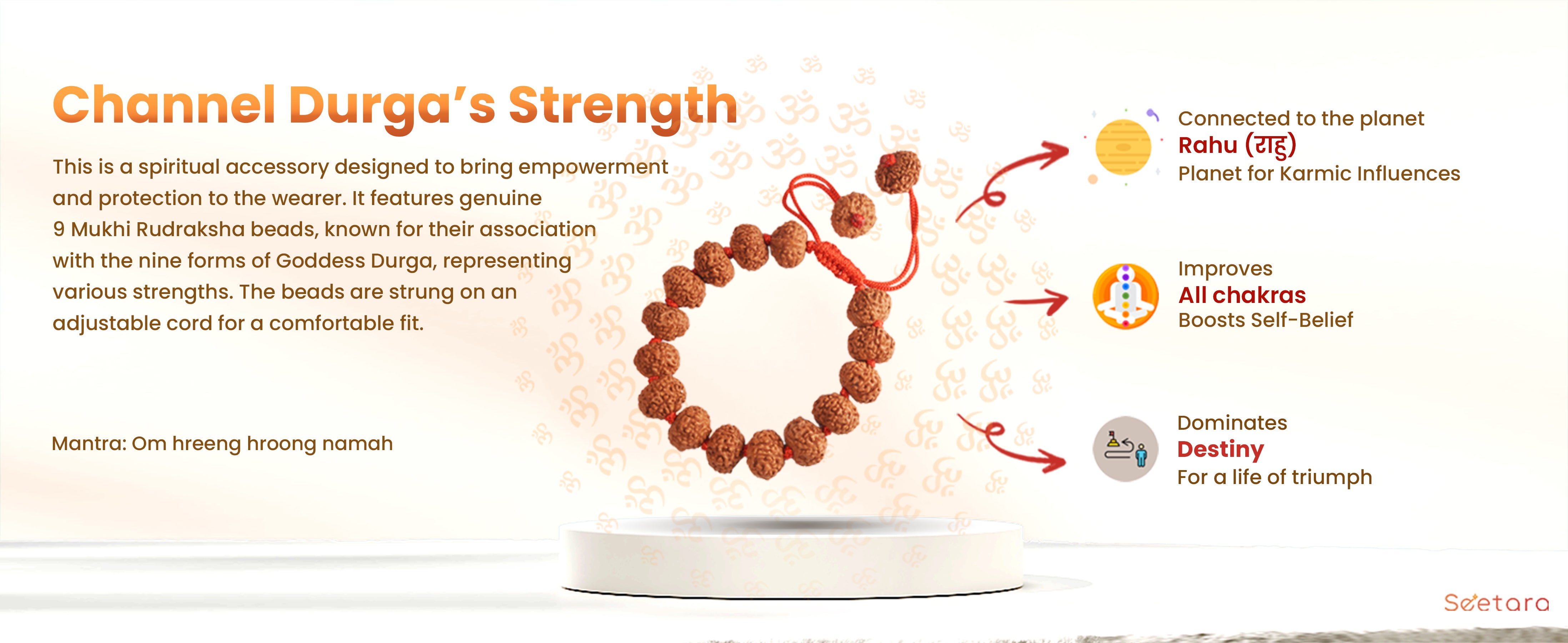 Channel Durga's Strength

This is a spiritual accessory designed to bring empowerment and protection to the wearer. It features genuine 9 Mukhi Rudraksha beads, known for their association with the nine forms of Goddess Durga, representing various strengths. The beads are strung on an adjustable cord for a comfortable fit.

Mantra: Om hreeng hroong namah

Connected to the planet
Rahu (राहु)
Planet for Karmic Influences

Improves
All chakras
Boosts Self-Belief

Dominates
Destiny
For a life of triumph

Seetara